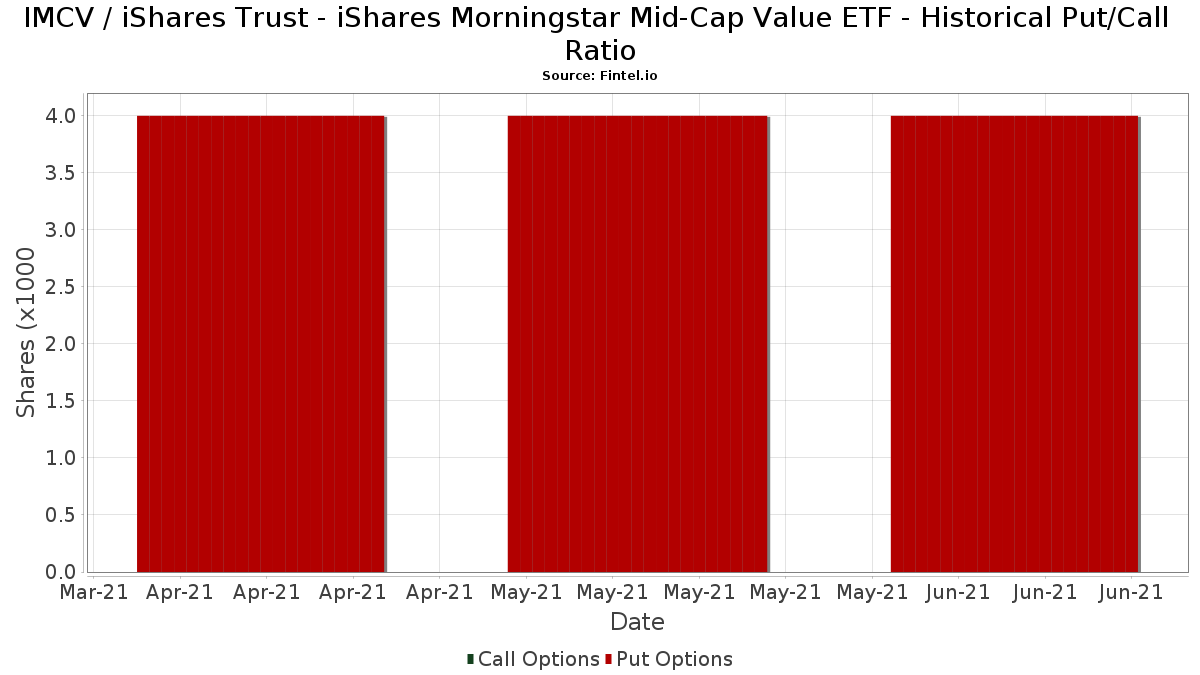 IMCV / iShares Trust - iShares Morningstar Mid-Cap Value ETF - Historical Put/Call Ratio
Source: Fintel.io

Shares (x1000

4.0
3.5
3.0
2.5
2.0
1.5
1.0
0.5
0.0

Mar-21 Apr-21 Apr-21 Apr-21 Apr-21 May-21 May-21 May-21 May-21 May-21 Jun-21 Jun-21 Jun-21

Date

Call Options Put Options